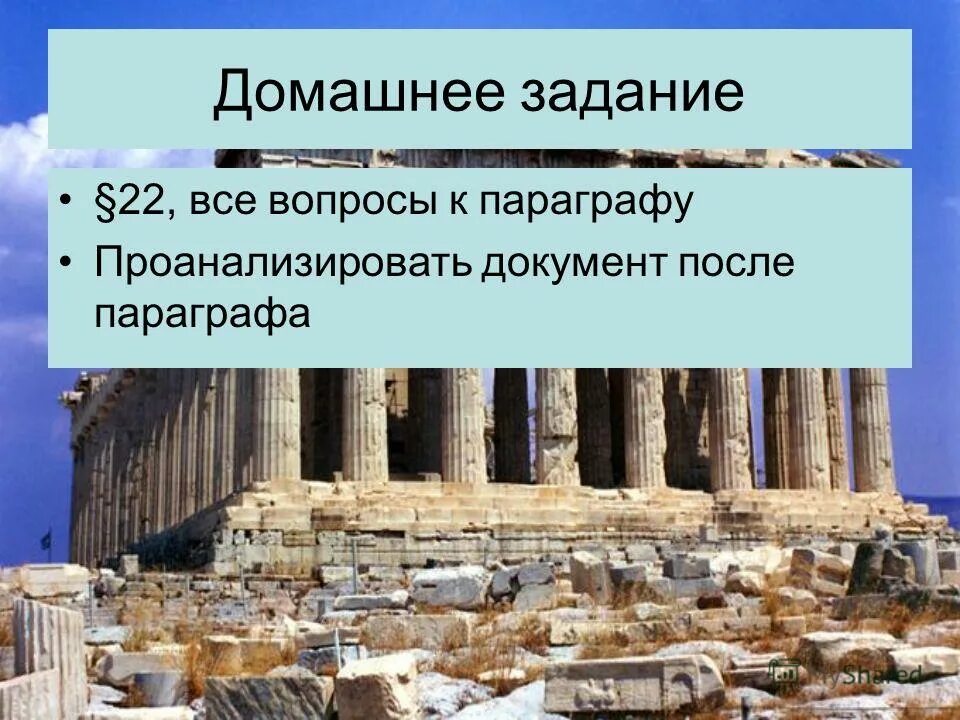 Домашнее задание

• §22, все вопросы к параграфу
• Проанализировать документ после параграфа

MyShared